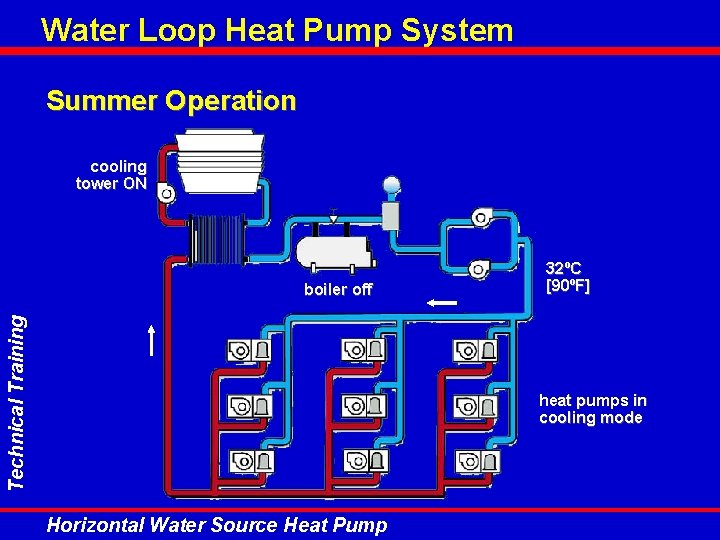 Water Loop Heat Pump System

Summer Operation

cooling tower ON

boiler off

32ºC [90ºF]

heat pumps in cooling mode

Technical Training

Horizontal Water Source Heat Pump